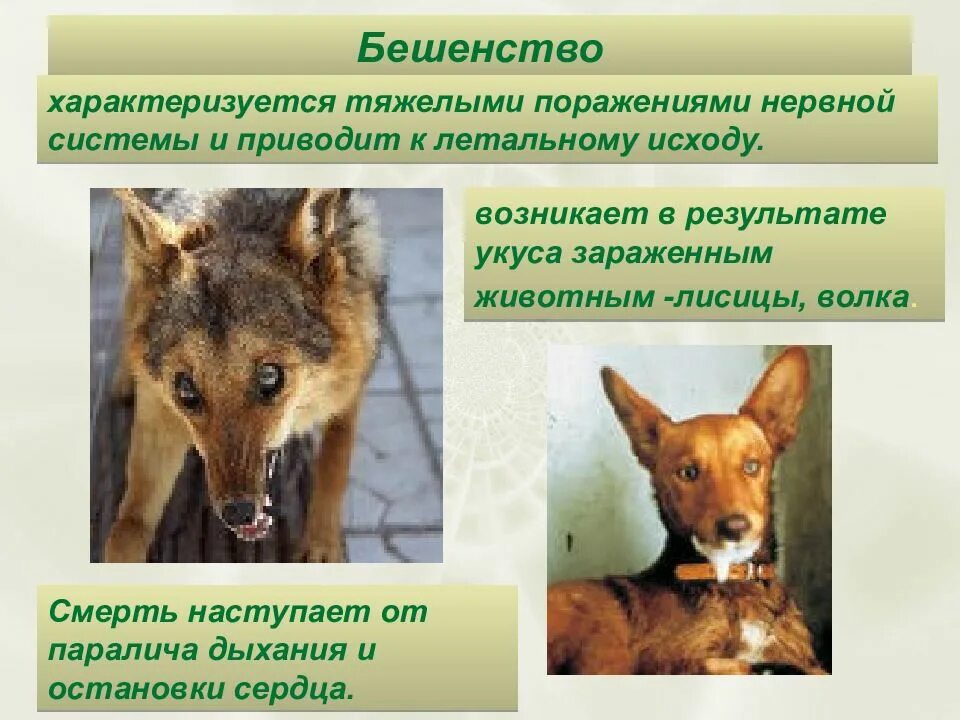 Бешенство

характеризуется тяжелыми поражениями нервной системы и приводит к летальному исходу.

возникает в результате укуса зараженным животным -лисицы, волка.

Смерть наступает от паралича дыхания и остановки сердца.